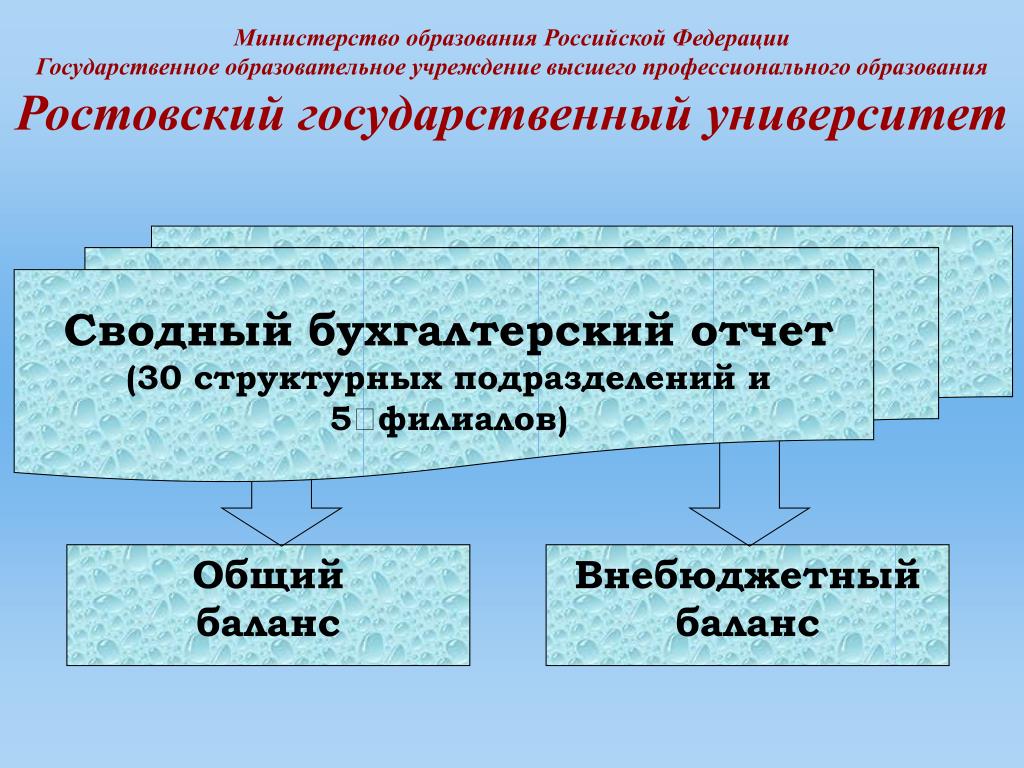 Министерство образования Российской Федерации
Государственное образовательное учреждение высшего профессионального образования
Ростовский государственный университет

Сводный бухгалтерский отчет
(30 структурных подразделений и 5 филиалов)

Общий баланс

Внебюджетный баланс